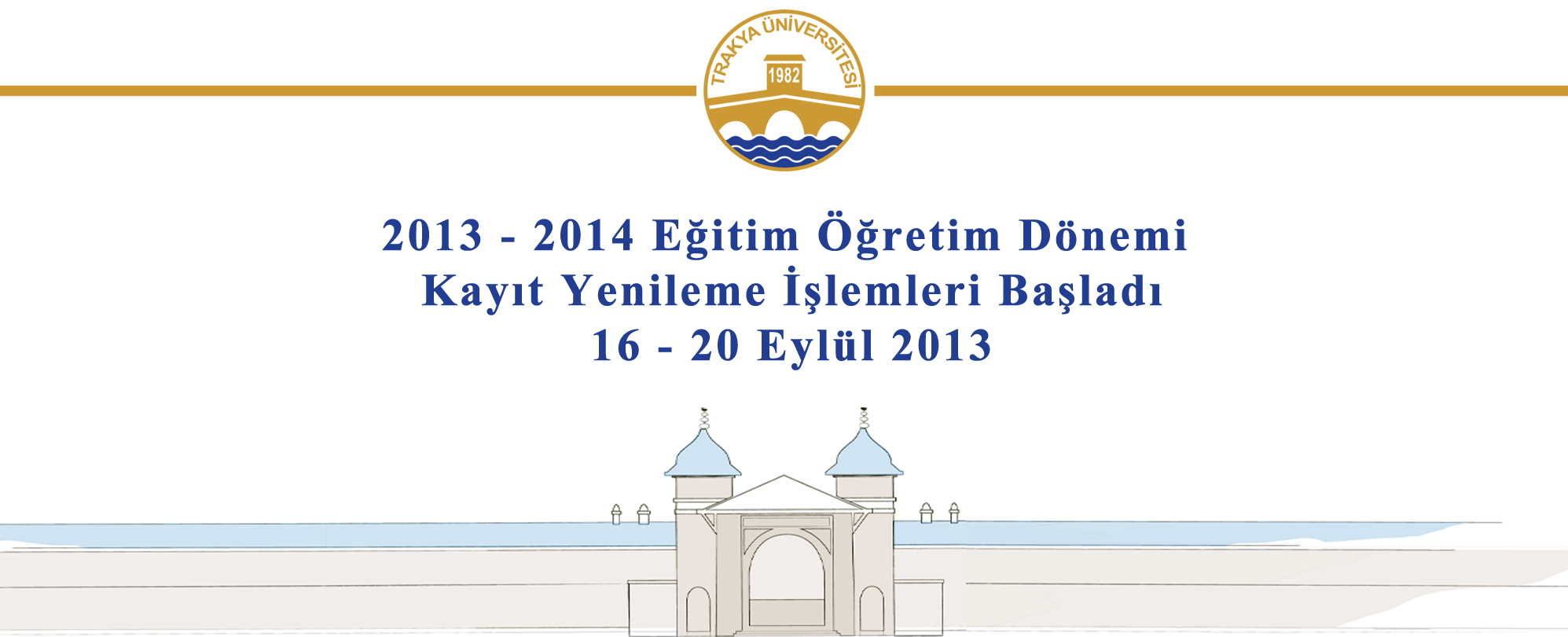 TRAKYA ÜNİVERSİTESİ
1982

2013 - 2014 Eğitim Öğretim Dönemi
Kayıt Yenileme İşlemleri Başladı
16 - 20 Eylül 2013